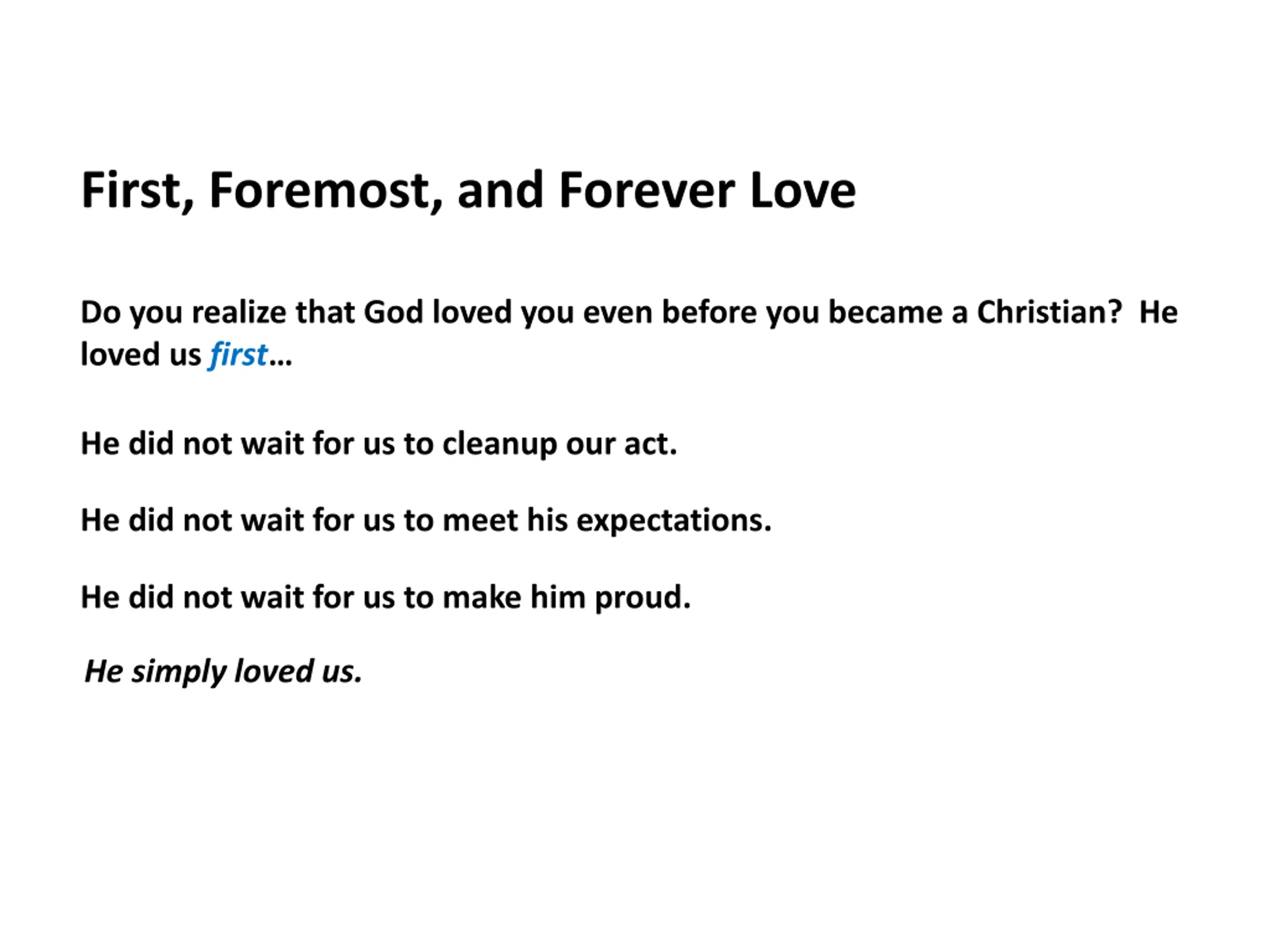 First, Foremost, and Forever Love

Do you realize that God loved you even before you became a Christian?  He loved us first…

He did not wait for us to cleanup our act.

He did not wait for us to meet his expectations.

He did not wait for us to make him proud.

He simply loved us.